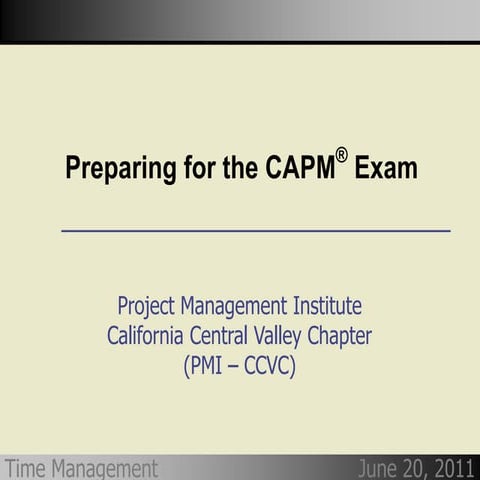 Preparing for the CAPM® Exam

Project Management Institute
California Central Valley Chapter
(PMI – CCVC)

Time Management

June 20, 2011